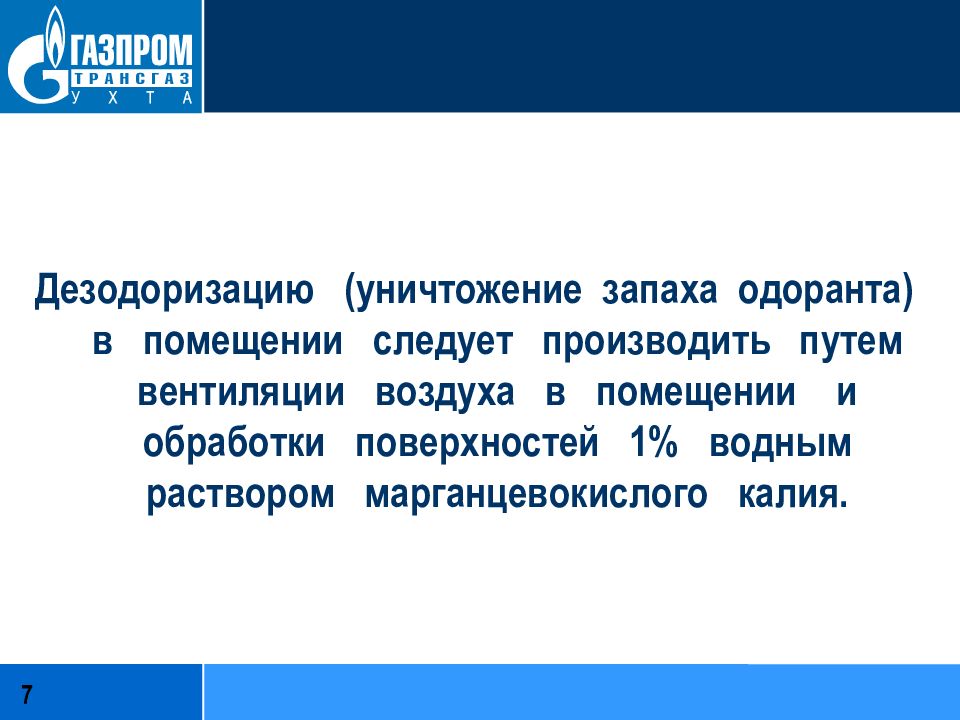 ГАЗПРОМ
ТРАНСГАЗ
УХТА

Дезодоризацию (уничтожение запаха одоранта) в помещении следует производить путем вентиляции воздуха в помещении и обработки поверхностей 1% водным раствором марганцевокислого калия.

7